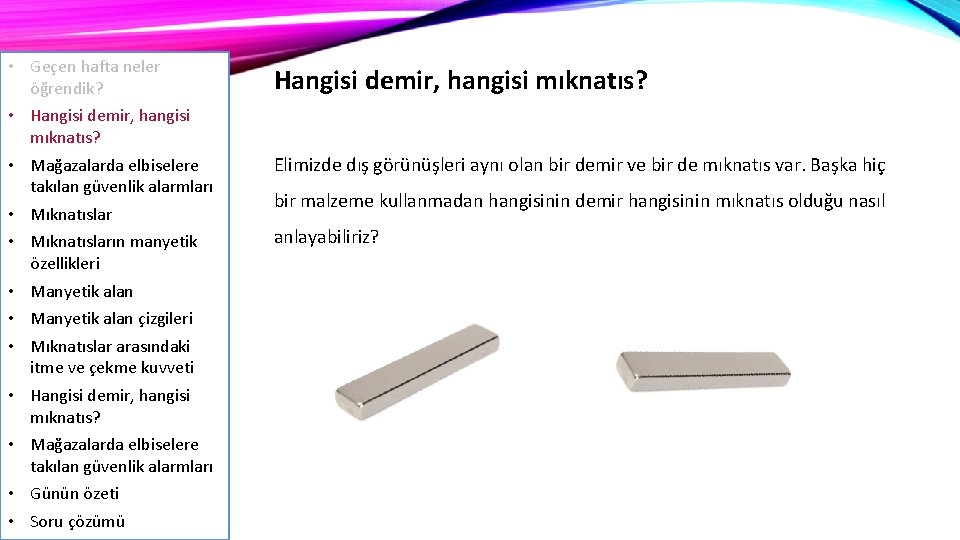 • Geçen hafta neler öğrendik?
• Hangisi demir, hangisi mıknatıs?
• Mağazalarda elbiselere takılan güvenlik alarmları
• Mıknatıslar
• Mıknatısların manyetik özellikleri
• Manyetik alan
• Manyetik alan çizgileri
• Mıknatıslar arasındaki itme ve çekme kuvveti
• Hangisi demir, hangisi mıknatıs?
• Mağazalarda elbiselere takılan güvenlik alarmları
• Günün özeti
• Soru çözümü

Hangisi demir, hangisi mıknatıs?

Elimizde dış görünüşleri aynı olan bir demir ve bir de mıknatıs var. Başka hiç bir malzeme kullanmadan hangisinin demir hangisinin mıknatıs olduğu nasıl anlayabiliriz?